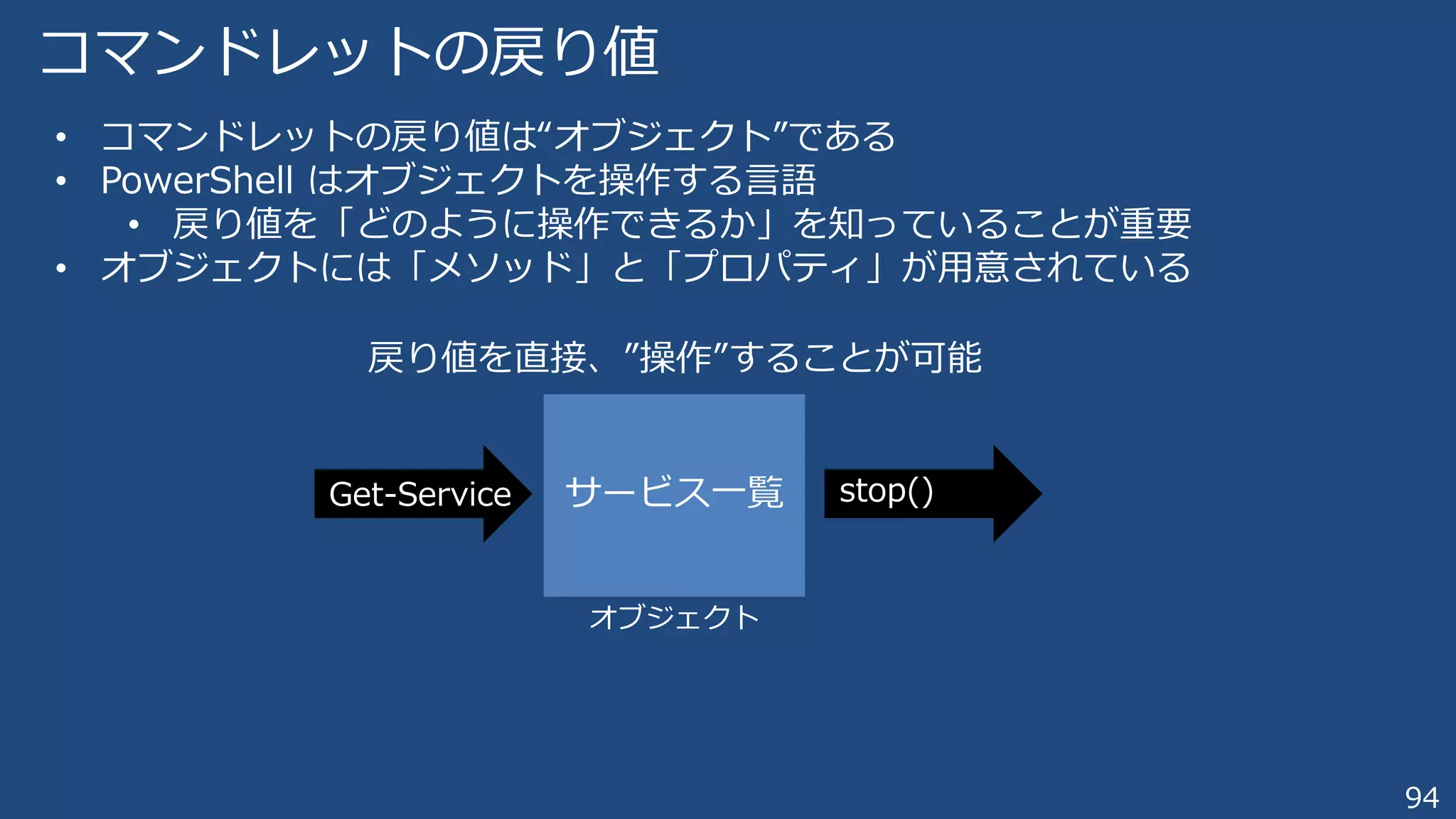 コマンドレットの戻り値

• コマンドレットの戻り値は“オブジェクト”である
• PowerShell はオブジェクトを操作する言語
  • 戻り値を「どのように操作できるか」を知っていることが重要
• オブジェクトには「メソッド」と「プロパティ」が用意されている

戻り値を直接、”操作”することが可能

Get-Service

サービス一覧

stop()

オブジェクト

94